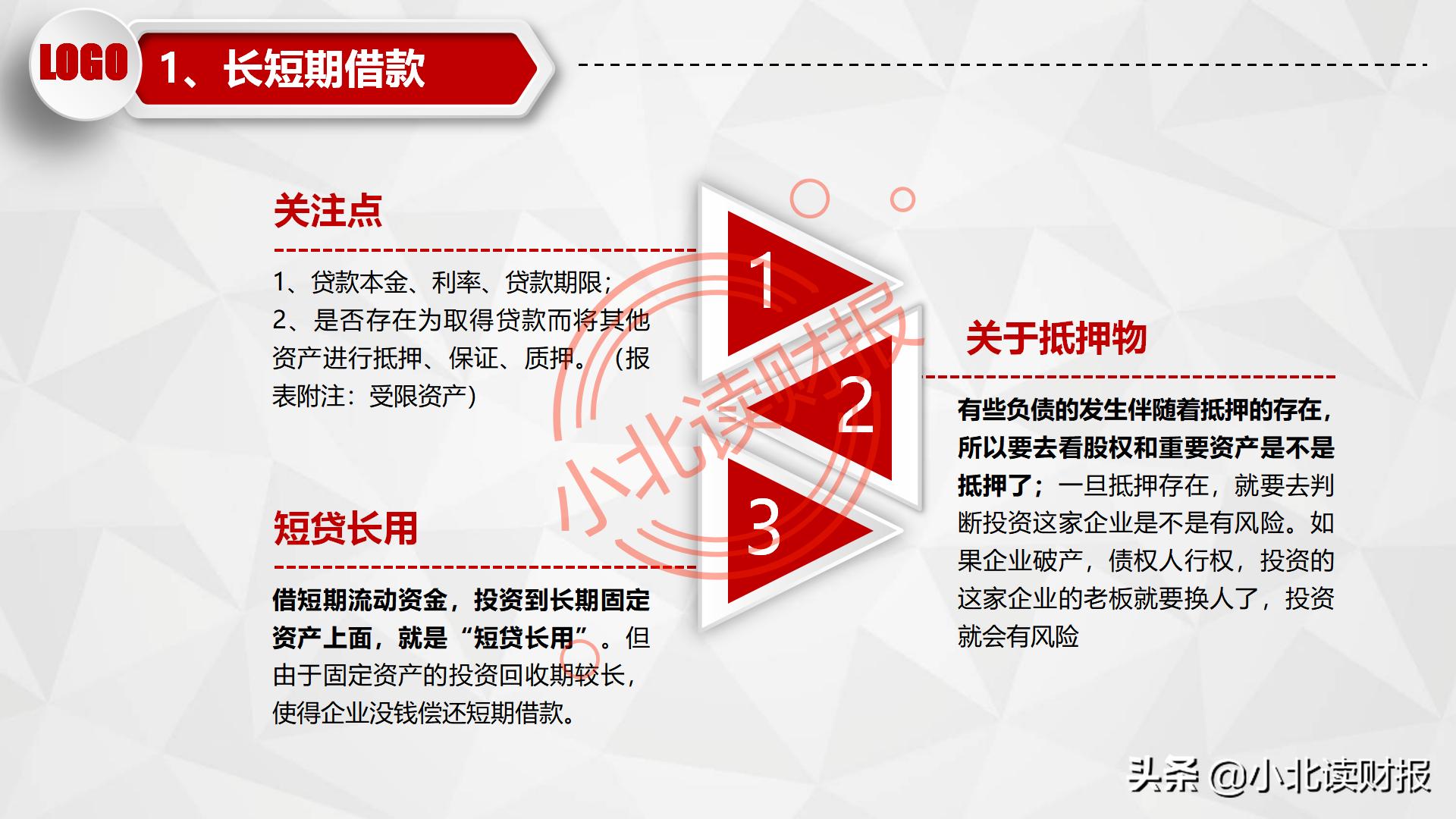 LOGO

1、长短期借款

关注点

1、贷款本金、利率、贷款期限；
2、是否存在为取得贷款而将其他资产进行抵押、保证、质押。（报表附注：受限资产）

1

2

3

小北读财报

关于抵押物

有些负债的发生伴随着抵押的存在，所以要去看股权和重要资产是不是抵押了；一旦抵押存在，就要去判断投资这家企业是不是有风险。如果企业破产，债权人行权，投资的这家企业的老板就要换人了，投资就会有风险

短贷长用

借短期流动资金，投资到长期固定资产上面，就是“短贷长用”。但由于固定资产的投资回收期较长，使得企业没钱偿还短期借款。

头条 @小北读财报